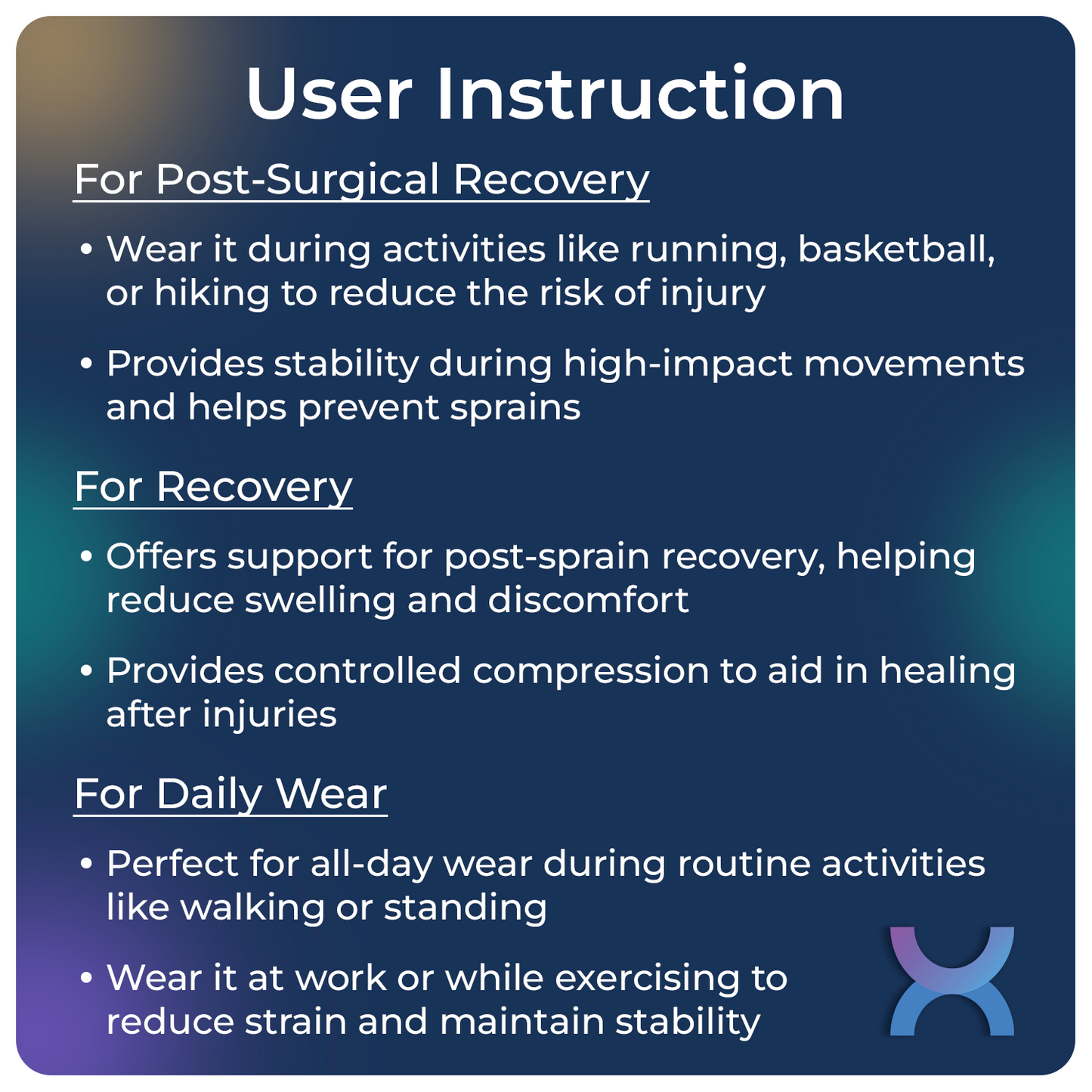 User Instruction

For Post-Surgical Recovery

• Wear it during activities like running, basketball, or hiking to reduce the risk of injury

• Provides stability during high-impact movements and helps prevent sprains

For Recovery

• Offers support for post-sprain recovery, helping reduce swelling and discomfort

• Provides controlled compression to aid in healing after injuries

For Daily Wear

• Perfect for all-day wear during routine activities like walking or standing

• Wear it at work or while exercising to reduce strain and maintain stability